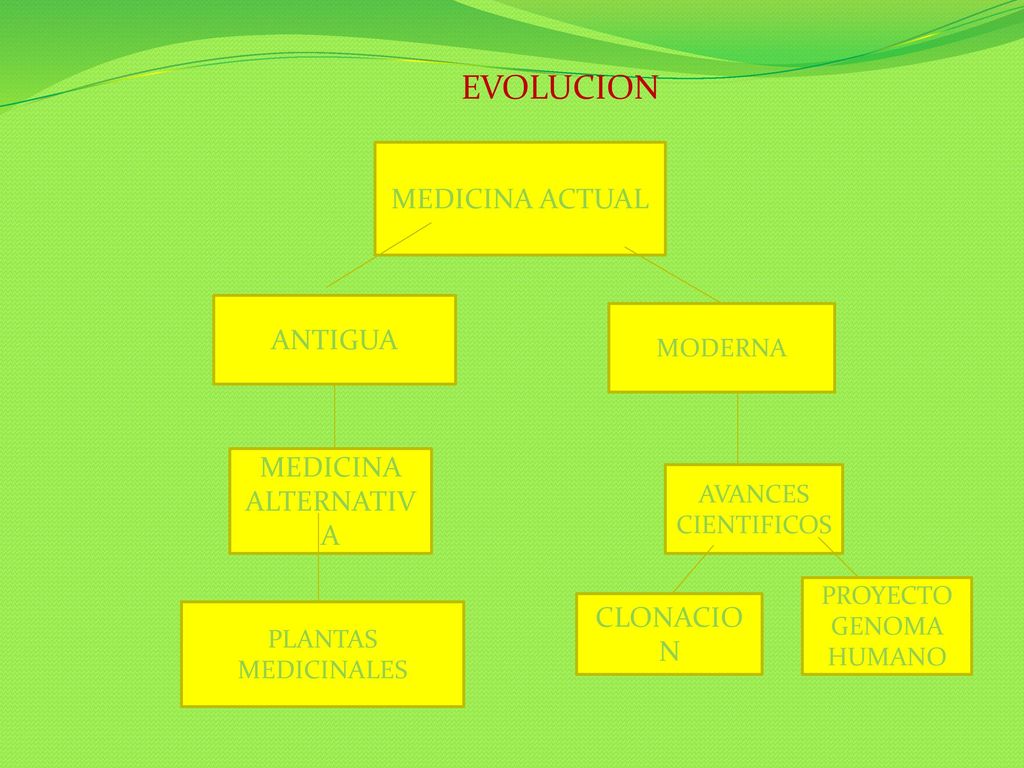 EVOLUCION

MEDICINA ACTUAL

ANTIGUA

MODERNA

MEDICINA ALTERNATIVA

AVANCES CIENTIFICOS

PLANTAS MEDICINALES

CLONACION

PROYECTO GENOMA HUMANO